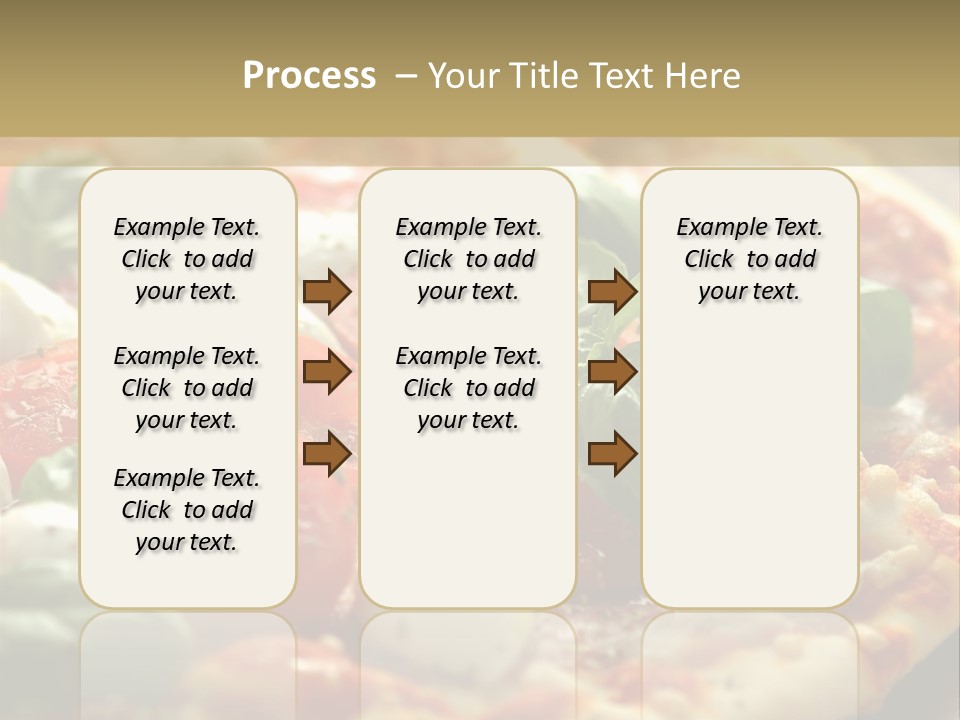 Process – Your Title Text Here

Example Text. Click to add your text.

Example Text. Click to add your text.

Example Text. Click to add your text.

Example Text. Click to add your text.

Example Text. Click to add your text.

Example Text. Click to add your text.